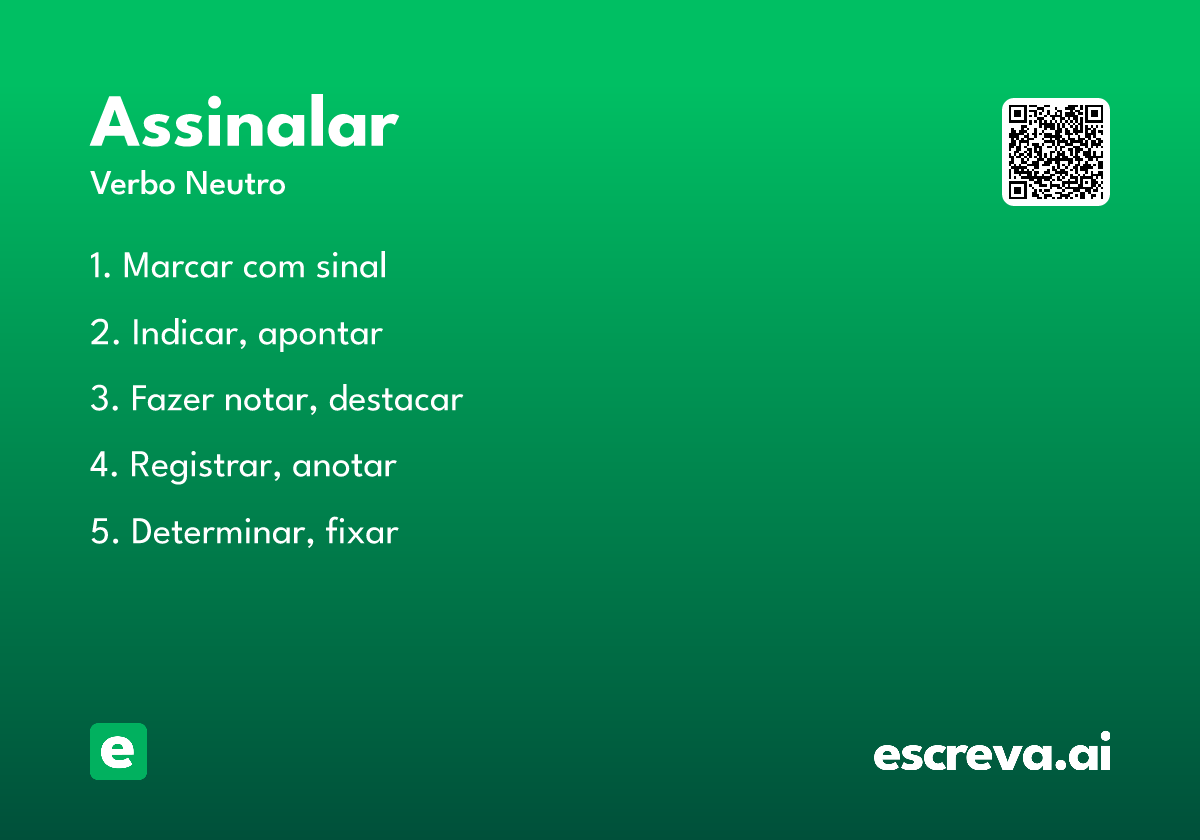 Assinalar

Verbo Neutro

1. Marcar com sinal

2. Indicar, apontar

3. Fazer notar, destacar

4. Registrar, anotar

5. Determinar, fixar

e

escreva.ai